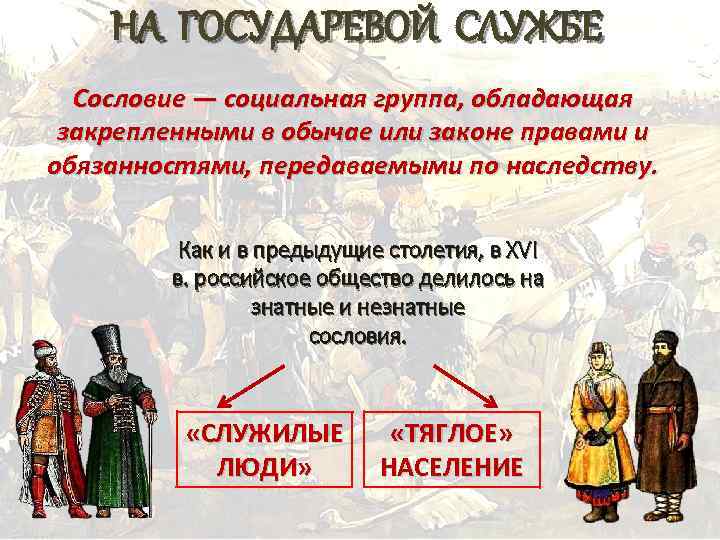 НА ГОСУДАРЕВОЙ СЛУЖБЕ

Сословие — социальная группа, обладающая закрепленными в обычае или законе правами и обязанностями, передаваемыми по наследству.

Как и в предыдущие столетия, в XVI в. российское общество делилось на знатные и незнатные сословия.

«СЛУЖИЛЫЕ ЛЮДИ»

«ТЯГЛОЕ» НАСЕЛЕНИЕ